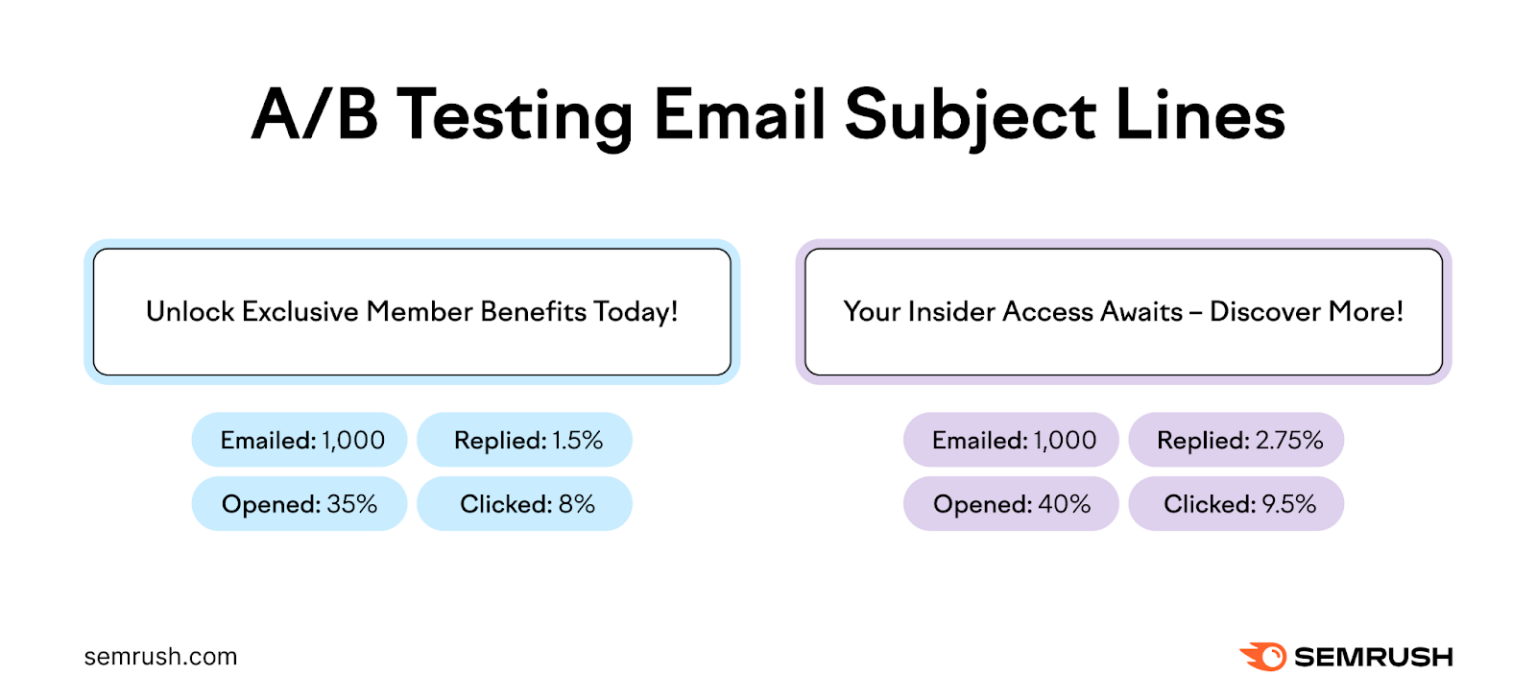 A/B Testing Email Subject Lines

Unlock Exclusive Member Benefits Today!

Emailed: 1,000
Replied: 1.5%
Opened: 35%
Clicked: 8%

Your Insider Access Awaits – Discover More!

Emailed: 1,000
Replied: 2.75%
Opened: 40%
Clicked: 9.5%

semrush.com

SEMRUSH